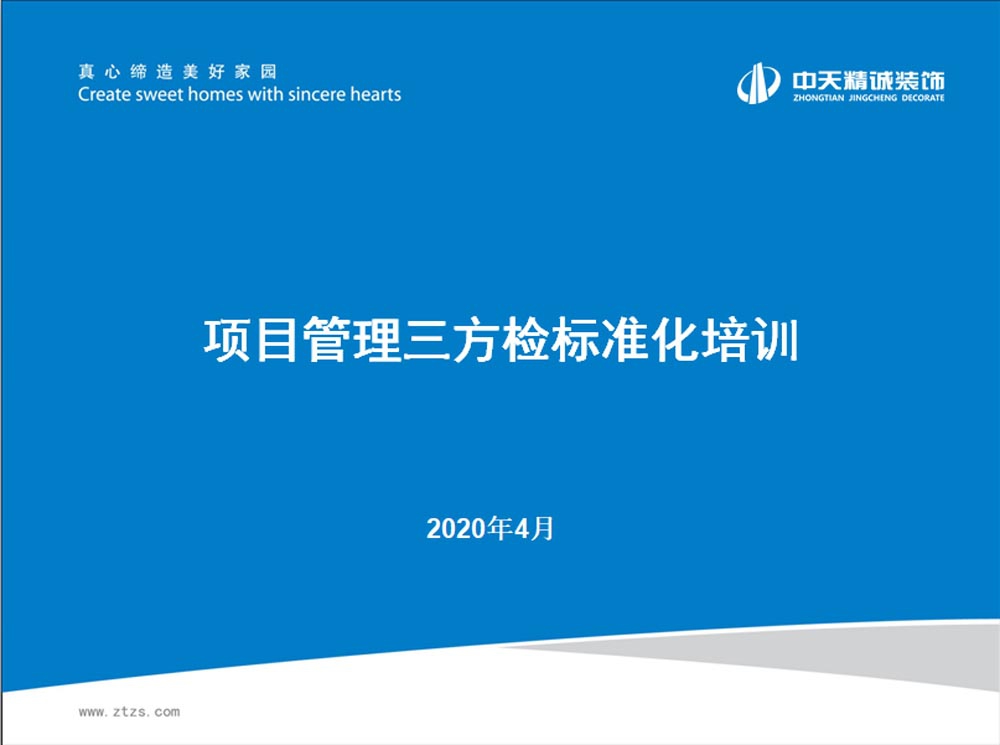 真心缔造美好家园
Create sweet homes with sincere hearts

中天精诚装饰
ZHONGTIAN JINGCHENG DECORATE

项目管理三方检标准化培训

2020年4月

www.ztzs.com